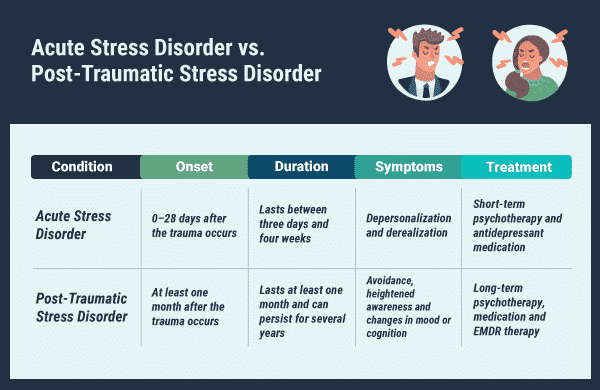 Acute Stress Disorder vs. Post-Traumatic Stress Disorder

| Condition | Onset | Duration | Symptoms | Treatment |
|---|---|---|---|---|
| Acute Stress Disorder | 0–28 days after the trauma occurs | Lasts between three days and four weeks | Depersonalization and derealization | Short-term psychotherapy and antidepressant medication |
| Post-Traumatic Stress Disorder | At least one month after the trauma occurs | Lasts at least one month and can persist for several years | Avoidance, heightened awareness and changes in mood or cognition | Long-term psychotherapy, medication and EMDR therapy |